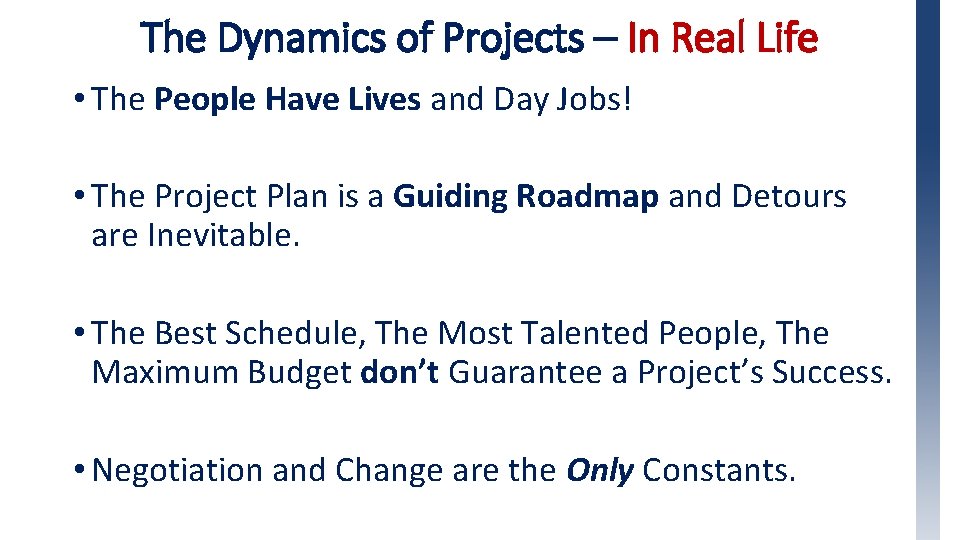 The Dynamics of Projects – In Real Life

• The People Have Lives and Day Jobs!

• The Project Plan is a Guiding Roadmap and Detours are Inevitable.

• The Best Schedule, The Most Talented People, The Maximum Budget don't Guarantee a Project's Success.

• Negotiation and Change are the Only Constants.